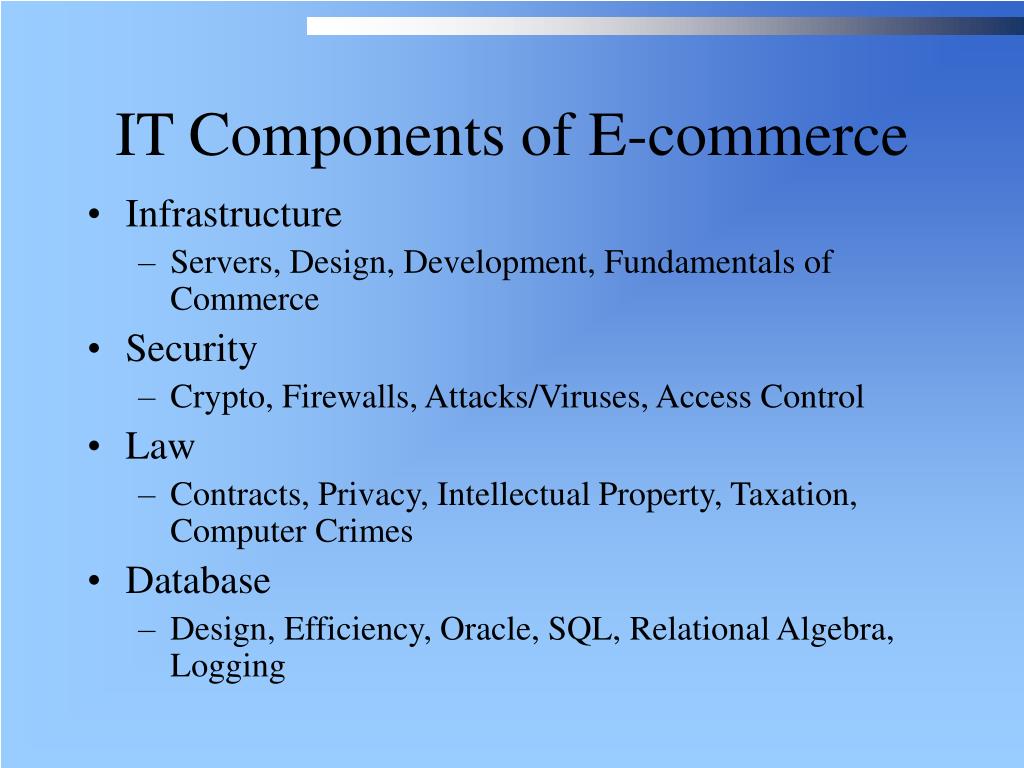 IT Components of E-commerce

• Infrastructure
  – Servers, Design, Development, Fundamentals of Commerce
• Security
  – Crypto, Firewalls, Attacks/Viruses, Access Control
• Law
  – Contracts, Privacy, Intellectual Property, Taxation, Computer Crimes
• Database
  – Design, Efficiency, Oracle, SQL, Relational Algebra, Logging